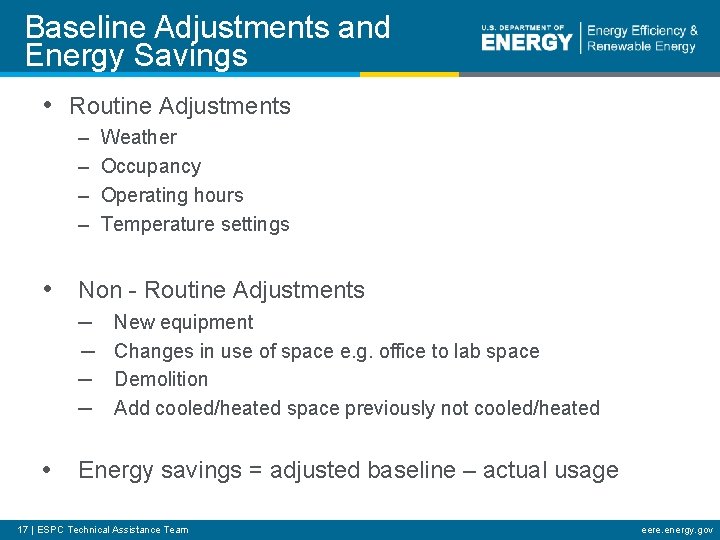 Baseline Adjustments and Energy Savings

U.S. DEPARTMENT OF ENERGY | Energy Efficiency & Renewable Energy

• Routine Adjustments
– Weather
– Occupancy
– Operating hours
– Temperature settings

• Non - Routine Adjustments
– New equipment
– Changes in use of space e.g. office to lab space
– Demolition
– Add cooled/heated space previously not cooled/heated

• Energy savings = adjusted baseline – actual usage

17 | ESPC Technical Assistance Team

eere.energy.gov